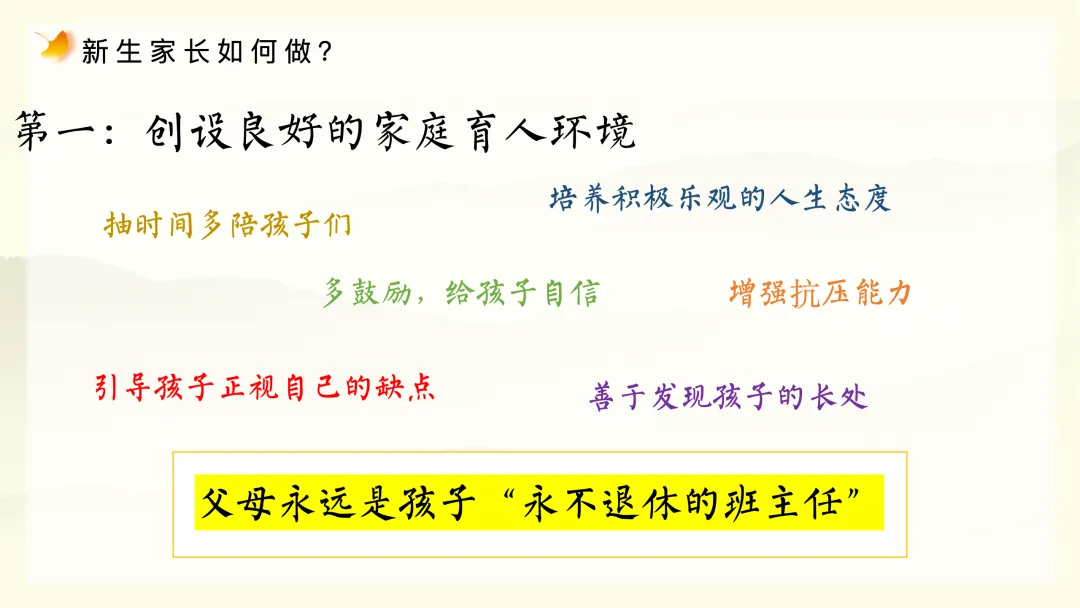 新生家长如何做？

第一：创设良好的家庭育人环境

培养积极乐观的人生态度

抽时间多陪孩子们

多鼓励，给孩子自信

增强抗压能力

引导孩子正视自己的缺点

善于发现孩子的长处

父母永远是孩子“永不退休的班主任”